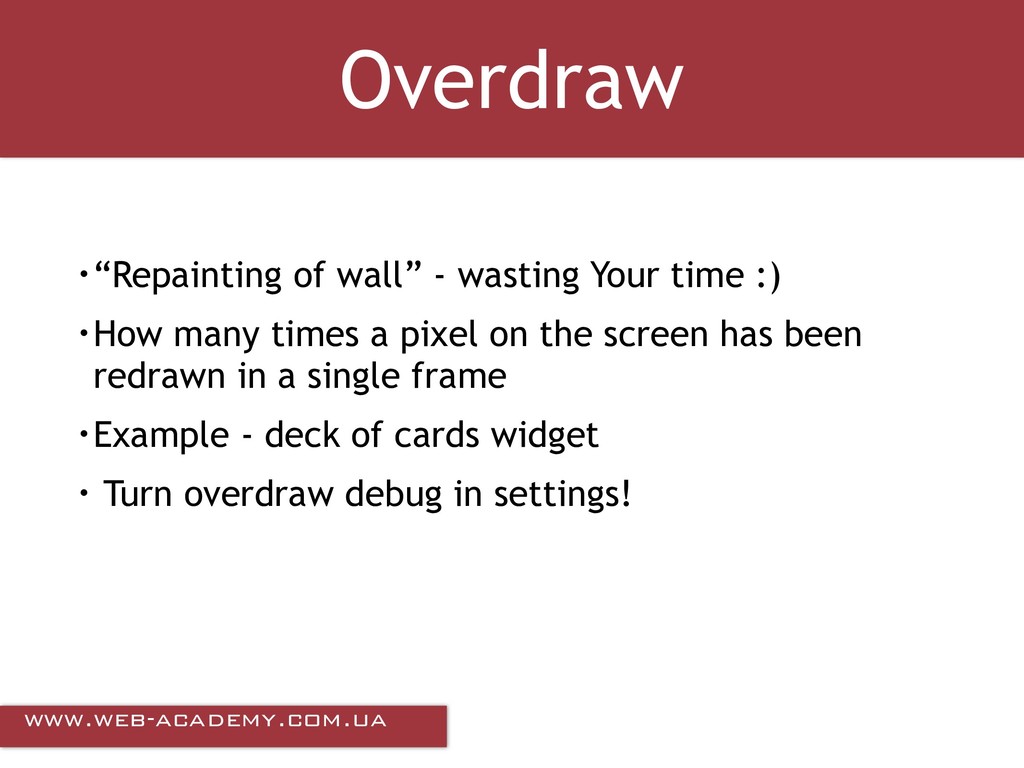 Overdraw

• “Repainting of wall” - wasting Your time :)

• How many times a pixel on the screen has been redrawn in a single frame

• Example - deck of cards widget

• Turn overdraw debug in settings!

WWW.WEB-ACADEMY.COM.UA